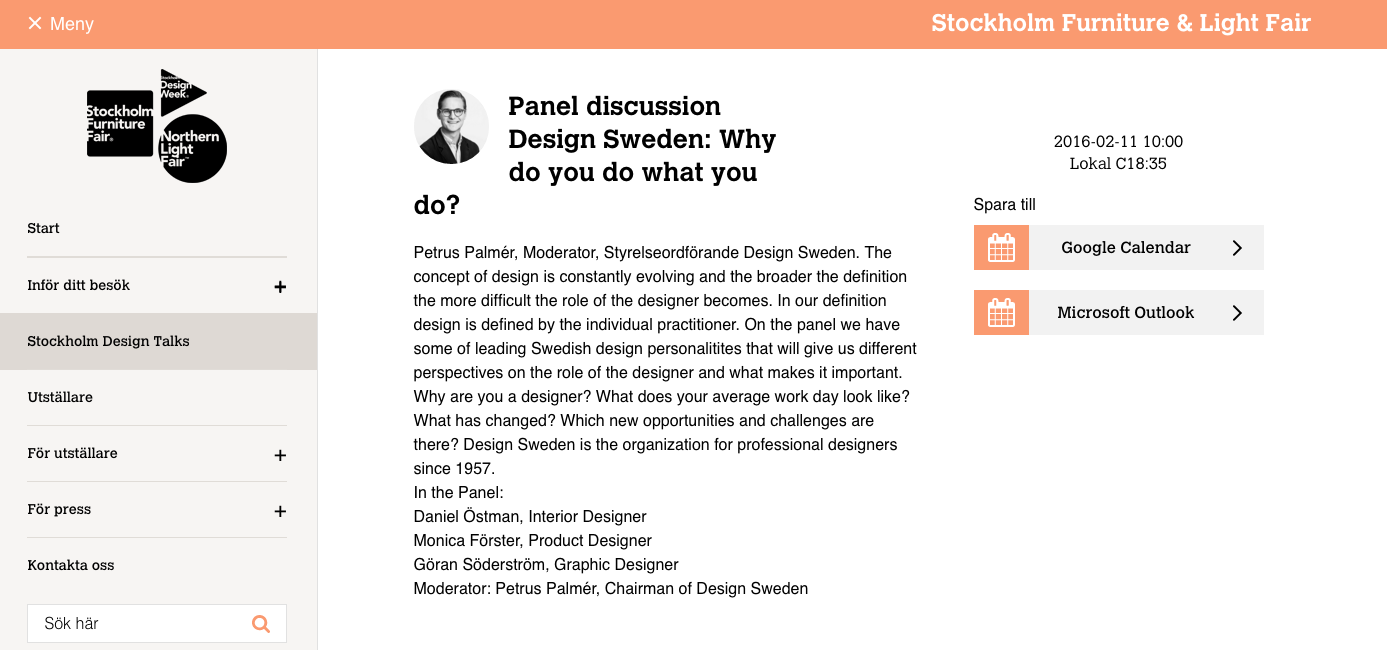 ✕ Meny

Stockholm Furniture & Light Fair

Stockholm Furniture Fair

Design Week

Northern Light Fair

Start

Inför ditt besök +

Stockholm Design Talks

Utställare

För utställare +

För press +

Kontakta oss

Sök här

Panel discussion Design Sweden: Why do you do what you do?

Petrus Palmér, Moderator, Styrelseordförande Design Sweden. The concept of design is constantly evolving and the broader the definition the more difficult the role of the designer becomes. In our definition design is defined by the individual practitioner. On the panel we have some of leading Swedish design personalitites that will give us different perspectives on the role of the designer and what makes it important. Why are you a designer? What does your average work day look like? What has changed? Which new opportunities and challenges are there? Design Sweden is the organization for professional designers since 1957.
In the Panel:
Daniel Östman, Interior Designer
Monica Förster, Product Designer
Göran Söderström, Graphic Designer
Moderator: Petrus Palmér, Chairman of Design Sweden

2016-02-11 10:00
Lokal C18:35

Spara till

Google Calendar

Microsoft Outlook